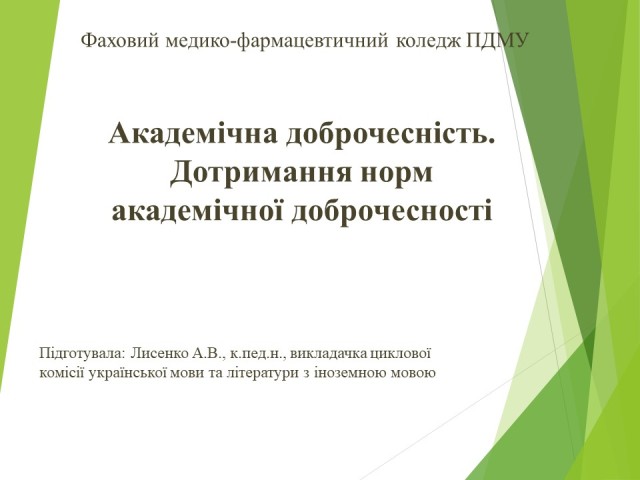 Фаховий медико-фармацевтичний коледж ПДМУ

Академічна доброчесність. Дотримання норм академічної доброчесності

Підготувала: Лисенко А.В., к.пед.н., викладачка циклової комісії української мови та літератури з іноземною мовою